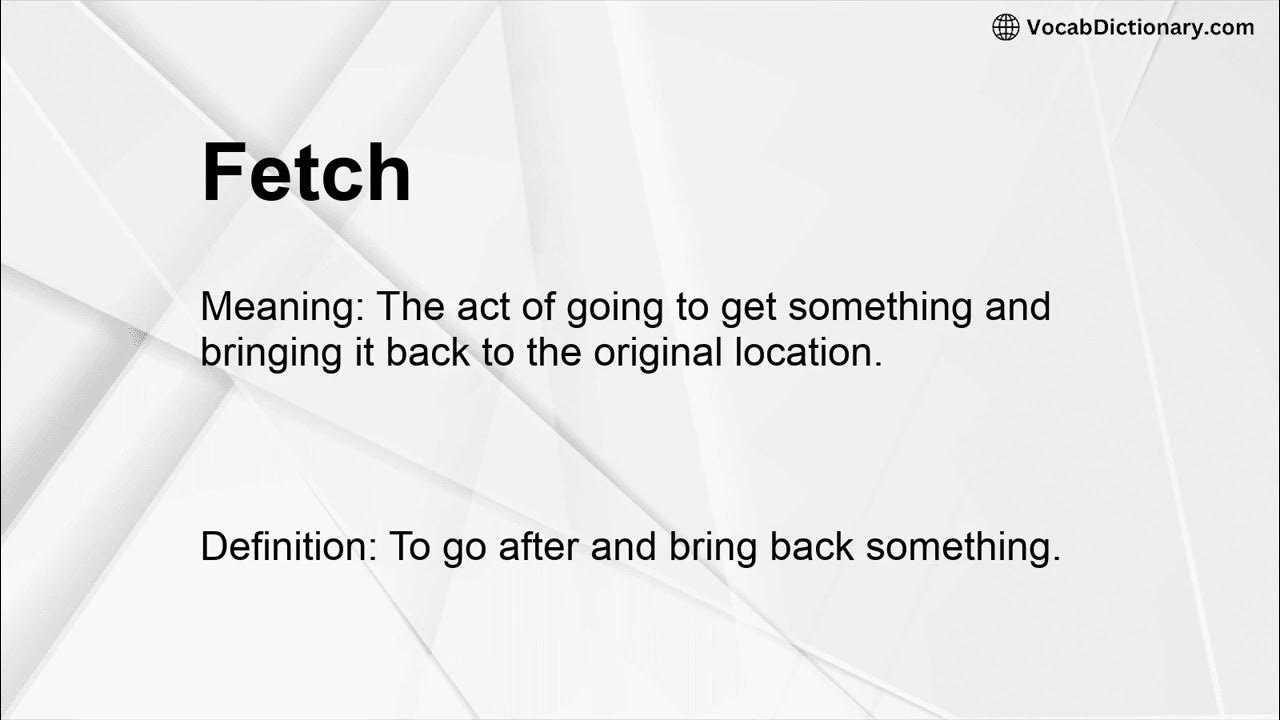 VocabDictionary.com

Fetch

Meaning: The act of going to get something and bringing it back to the original location.

Definition: To go after and bring back something.